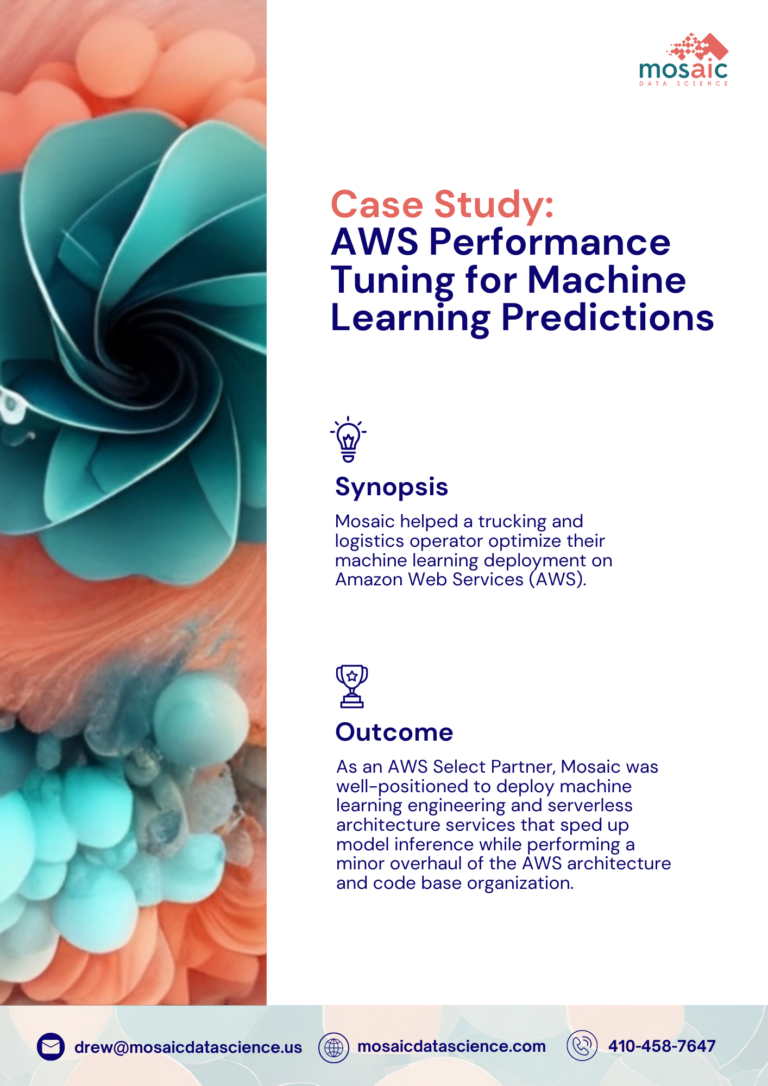 mosaic
DATA SCIENCE

Case Study:
AWS Performance Tuning for Machine Learning Predictions

Synopsis

Mosaic helped a trucking and logistics operator optimize their machine learning deployment on Amazon Web Services (AWS).

Outcome

As an AWS Select Partner, Mosaic was well-positioned to deploy machine learning engineering and serverless architecture services that sped up model inference while performing a minor overhaul of the AWS architecture and code base organization.

drew@mosaicdatascience.us mosaicdatascience.com 410-458-7647